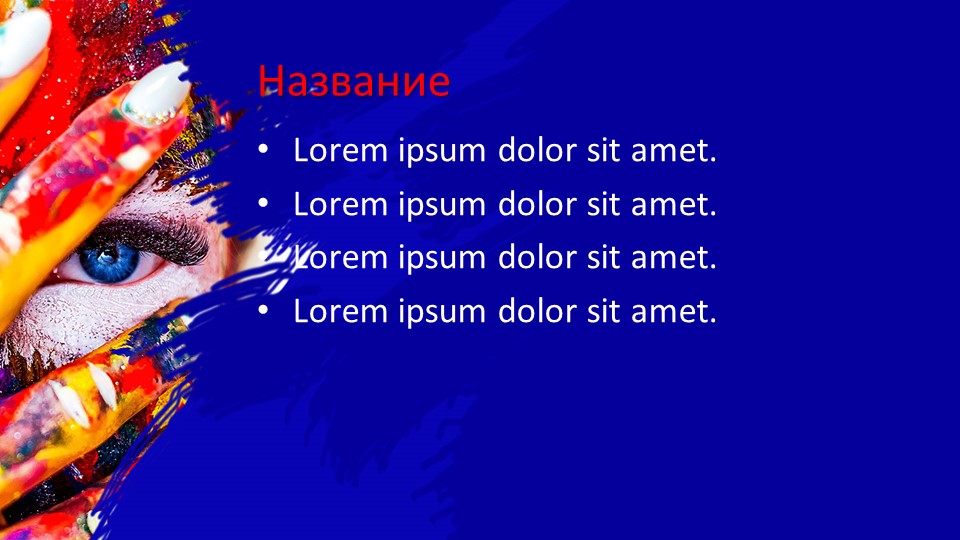 Название

• Lorem ipsum dolor sit amet.
• Lorem ipsum dolor sit amet.
• Lorem ipsum dolor sit amet.
• Lorem ipsum dolor sit amet.